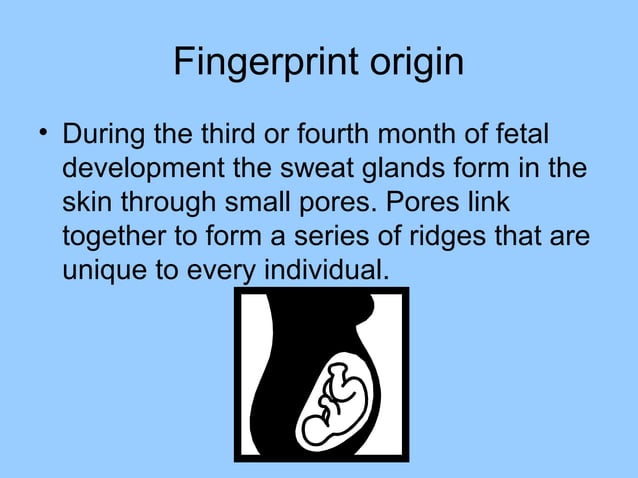 Fingerprint origin

• During the third or fourth month of fetal development the sweat glands form in the skin through small pores. Pores link together to form a series of ridges that are unique to every individual.